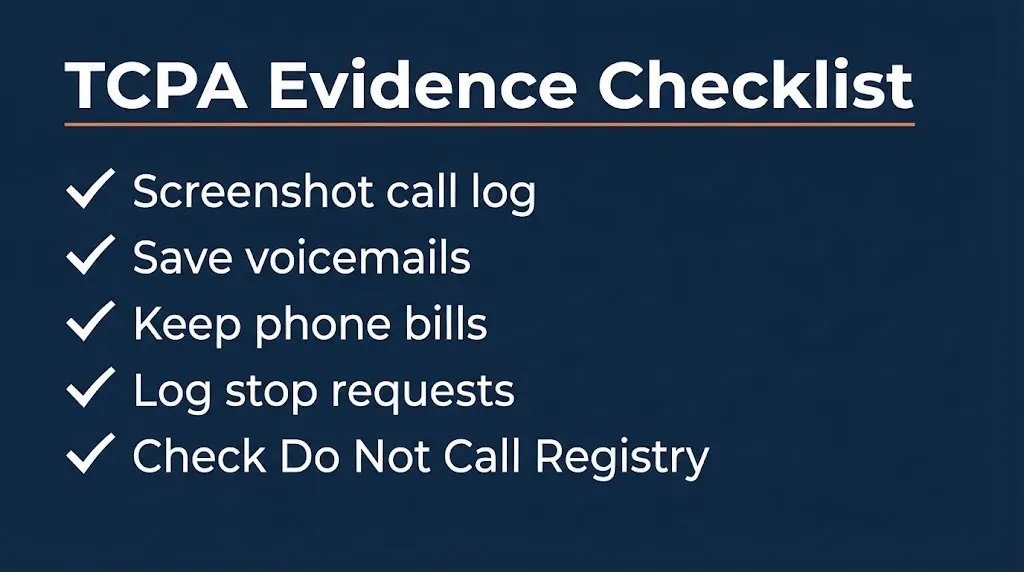 TCPA Evidence Checklist

✓ Screenshot call log
✓ Save voicemails
✓ Keep phone bills
✓ Log stop requests
✓ Check Do Not Call Registry